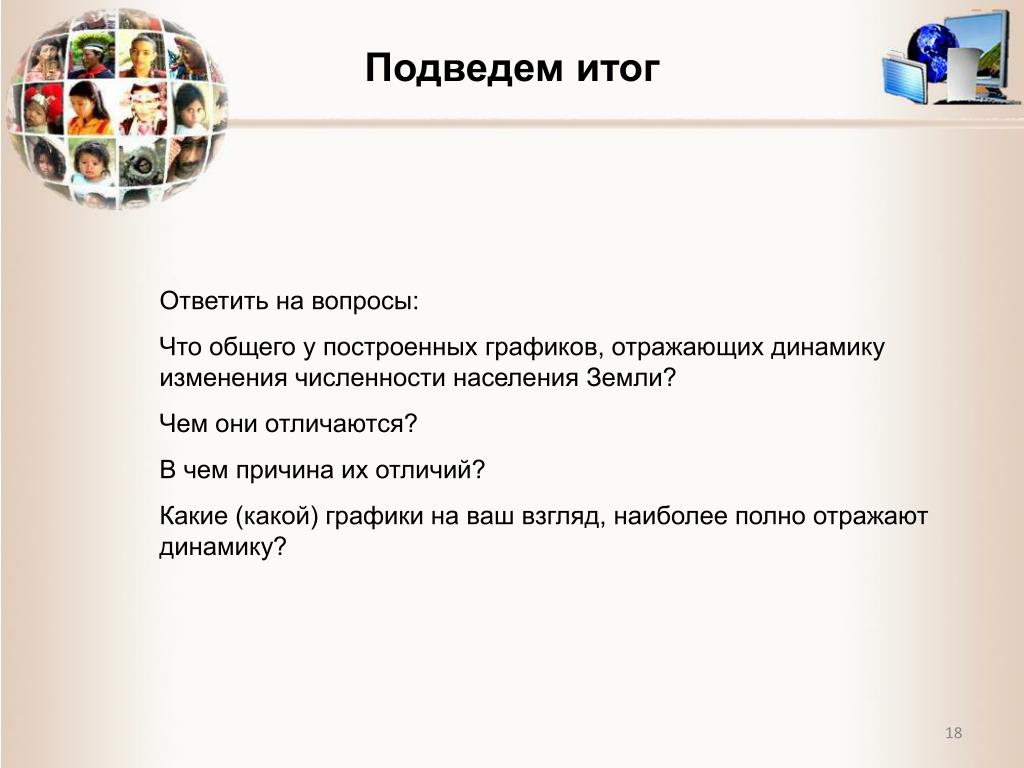 Подведем итог

Ответить на вопросы:

Что общего у построенных графиков, отражающих динамику изменения численности населения Земли?

Чем они отличаются?

В чем причина их отличий?

Какие (какой) графики на ваш взгляд, наиболее полно отражают динамику?

18